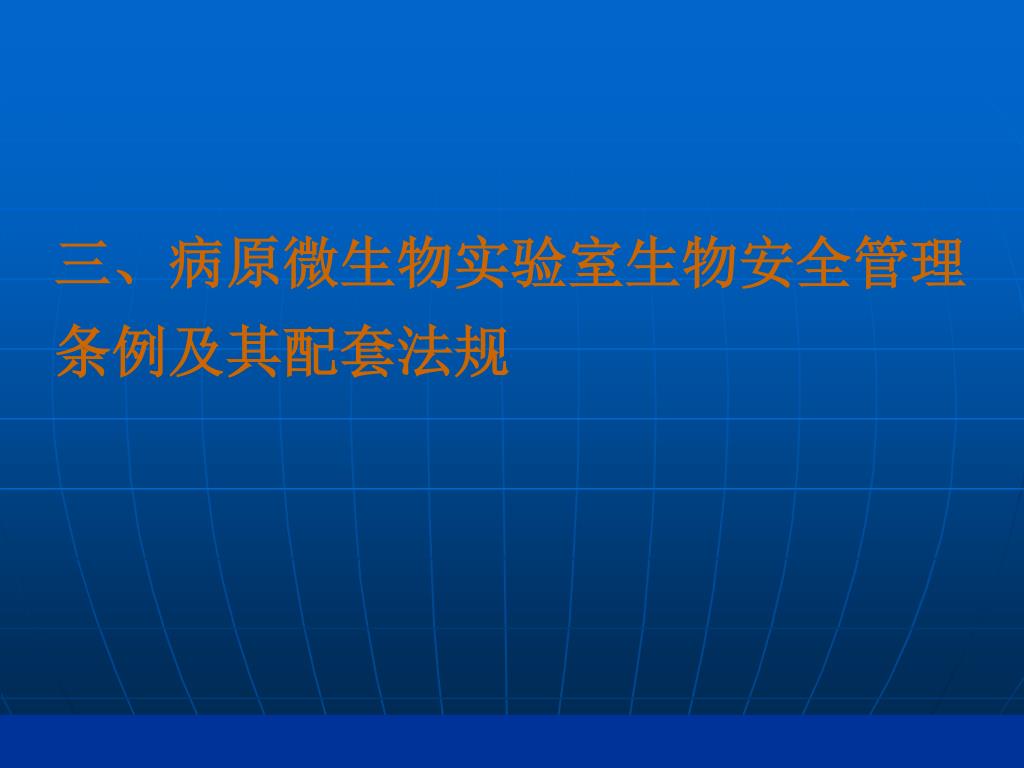 三、病原微生物实验室生物安全管理条例及其配套法规